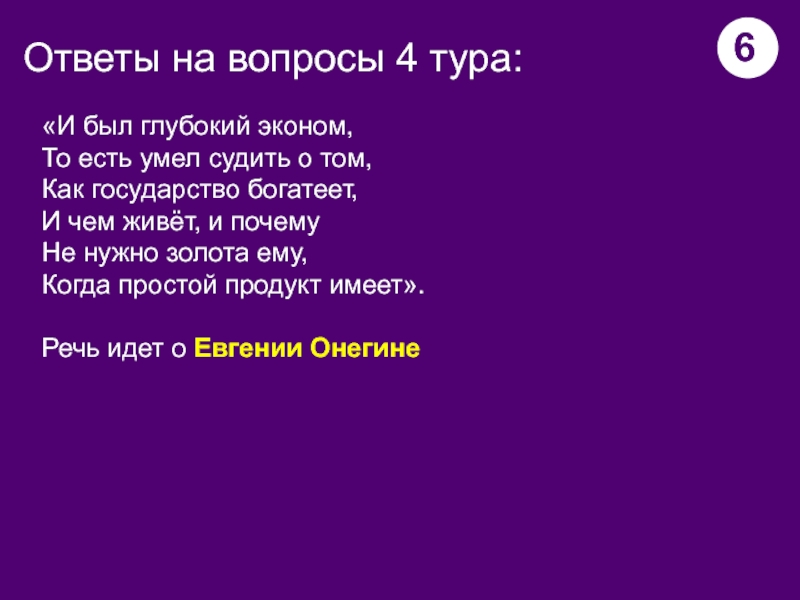 Ответы на вопросы 4 тура:

6

«И был глубокий эконом,
То есть умел судить о том,
Как государство богатеет,
И чем живёт, и почему
Не нужно золота ему,
Когда простой продукт имеет».

Речь идет о Евгении Онегине